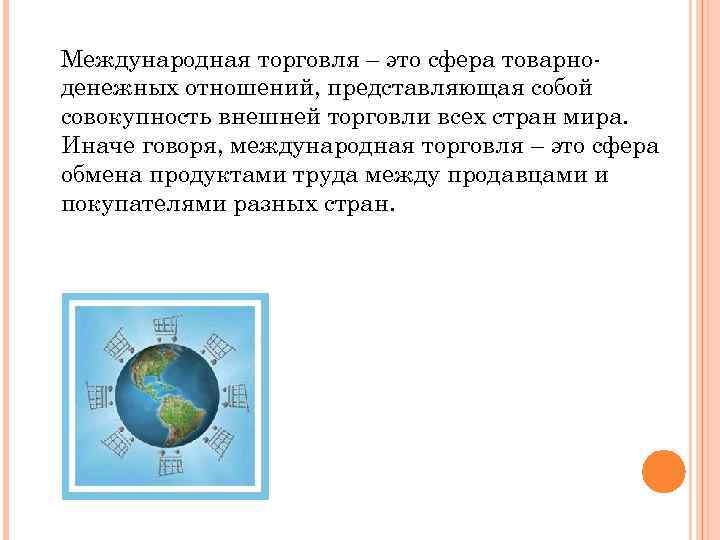 Международная торговля – это сфера товарно-денежных отношений, представляющая собой совокупность внешней торговли всех стран мира. Иначе говоря, международная торговля – это сфера обмена продуктами труда между продавцами и покупателями разных стран.